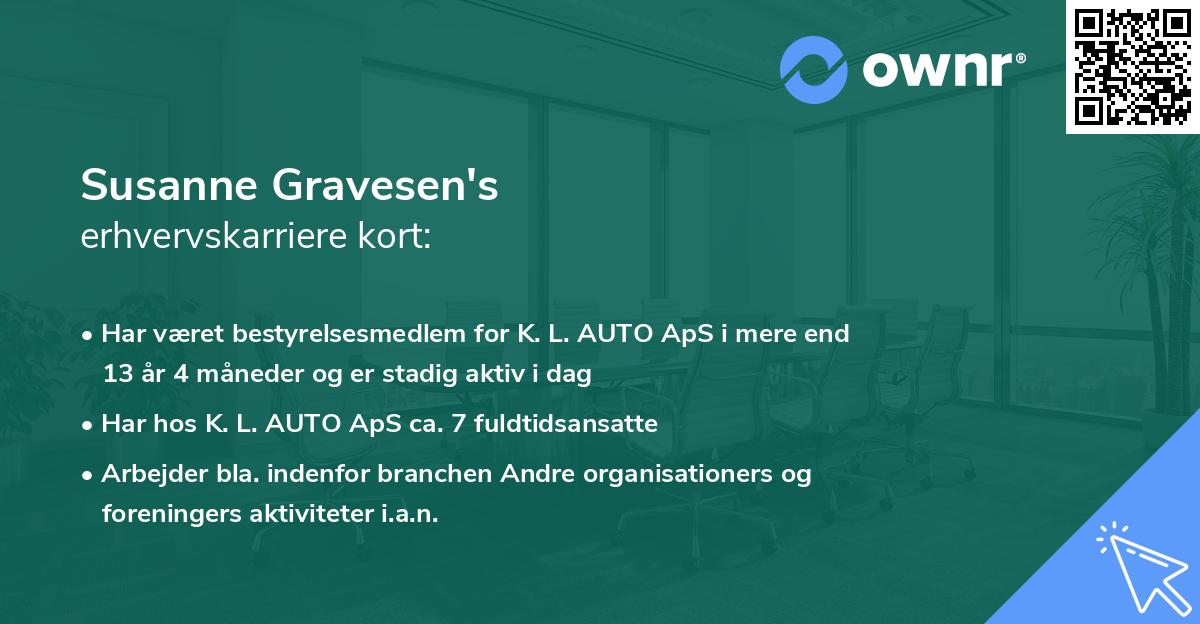 ownr®

Susanne Gravesen's
erhvervskarriere kort:

• Har været bestyrelsesmedlem for K. L. AUTO ApS i mere end 13 år 4 måneder og er stadig aktiv i dag

• Har hos K. L. AUTO ApS ca. 7 fuldtidsansatte

• Arbejder bla. indenfor branchen Andre organisationers og foreningers aktiviteter i.a.n.